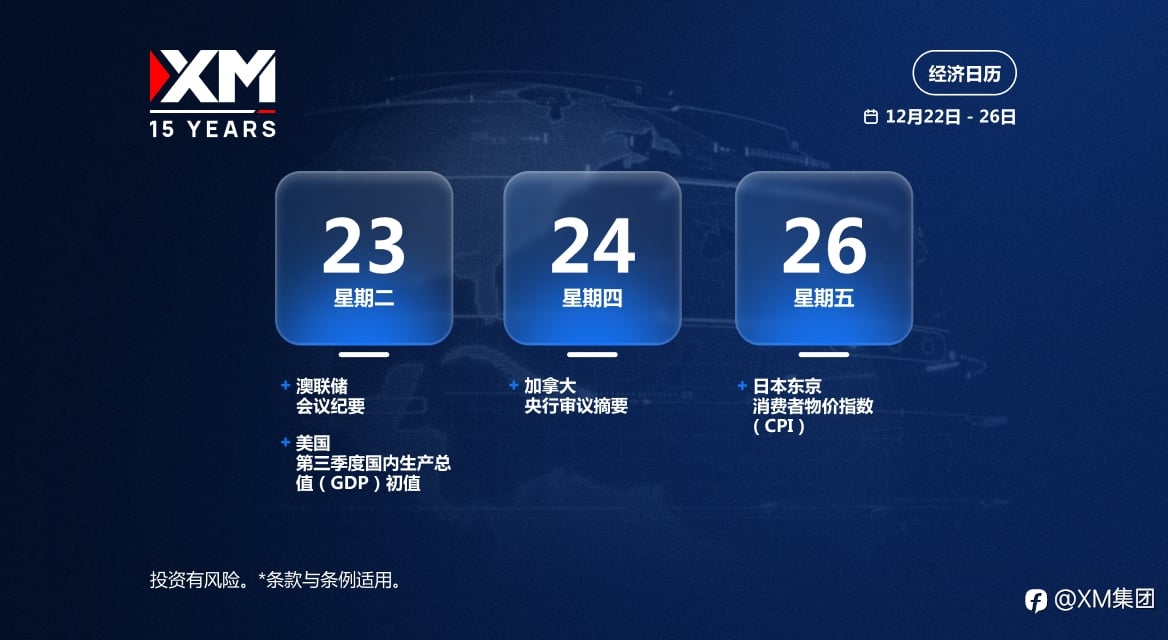 XM
15 YEARS

经济日历
12月22日 - 26日

23
星期二

+ 澳联储
会议纪要

+ 美国
第三季度国内生产总值（GDP）初值

24
星期四

+ 加拿大
央行审议摘要

26
星期五

+ 日本东京
消费者物价指数（CPI）

投资有风险。*条款与条例适用。

@XM集团